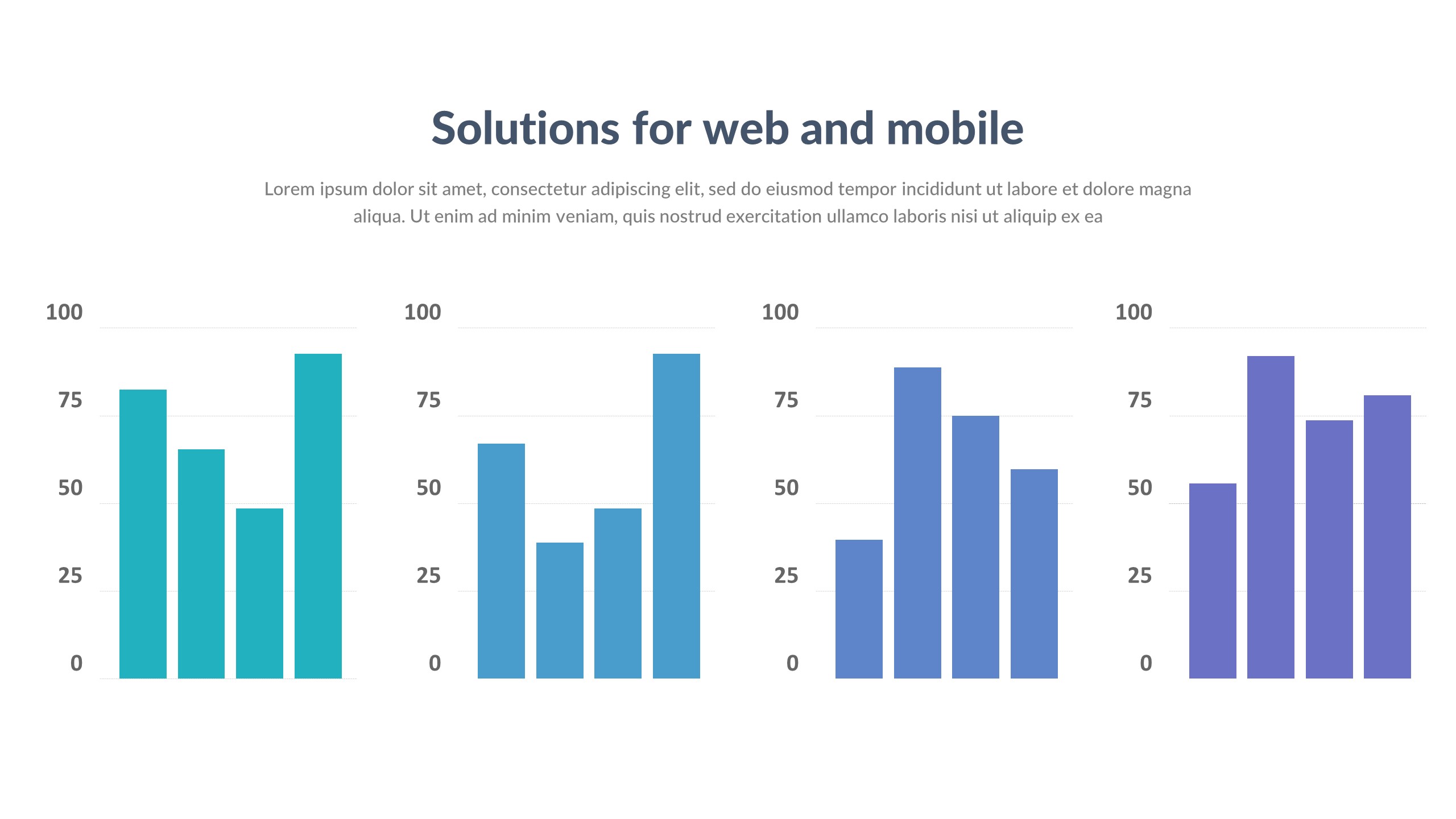 Solutions for web and mobile

Lorem ipsum dolor sit amet, consectetur adipiscing elit, sed do eiusmod tempor incididunt ut labore et dolore magna aliqua. Ut enim ad minim veniam, quis nostrud exercitation ullamco laboris nisi ut aliquip ex ea

100
75
50
25
0

100
75
50
25
0

100
75
50
25
0

100
75
50
25
0